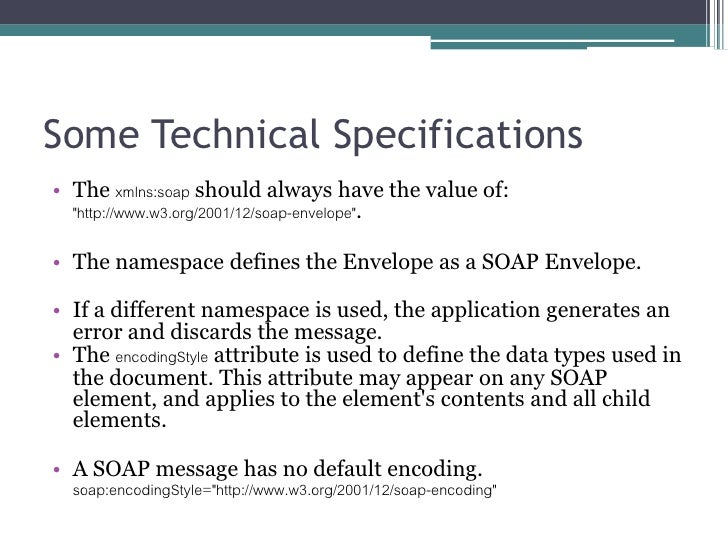 Some Technical Specifications

• The xmlns:soap should always have the value of: "http://www.w3.org/2001/12/soap-envelope".

• The namespace defines the Envelope as a SOAP Envelope.

• If a different namespace is used, the application generates an error and discards the message.
• The encodingStyle attribute is used to define the data types used in the document. This attribute may appear on any SOAP element, and applies to the element's contents and all child elements.

• A SOAP message has no default encoding. soap:encodingStyle="http://www.w3.org/2001/12/soap-encoding"